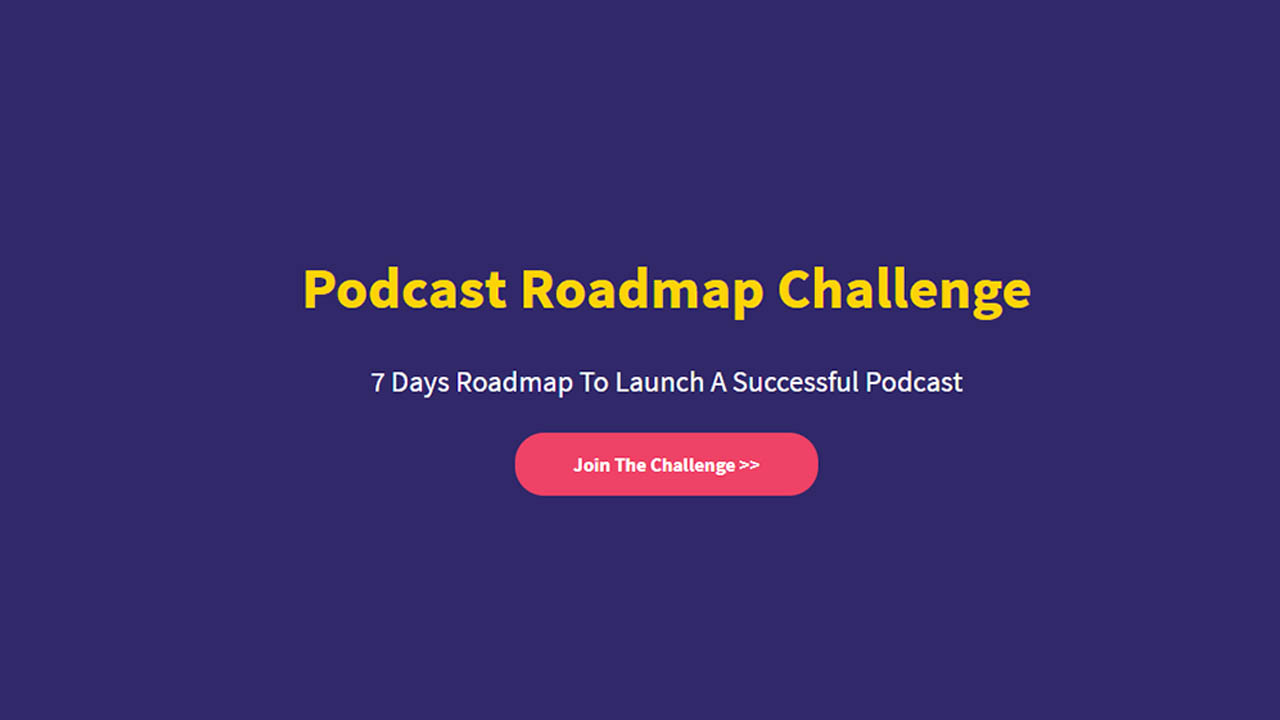 Podcast Roadmap Challenge

7 Days Roadmap To Launch A Successful Podcast

Join The Challenge >>